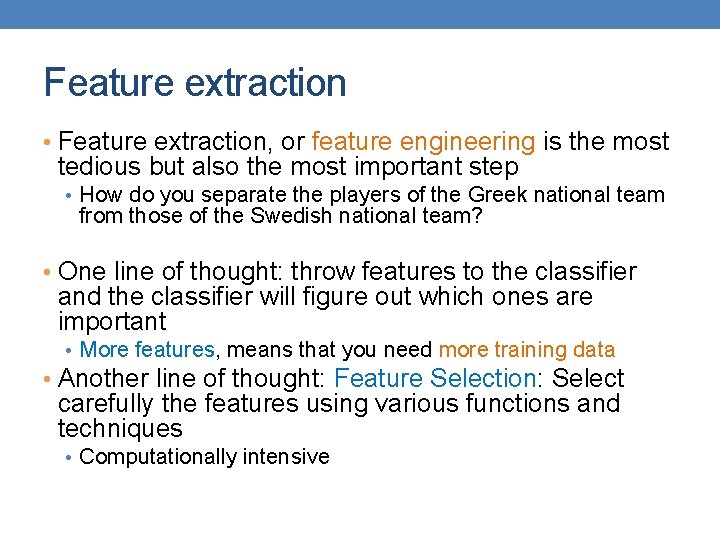 Feature extraction

• Feature extraction, or feature engineering is the most tedious but also the most important step
  • How do you separate the players of the Greek national team from those of the Swedish national team?

• One line of thought: throw features to the classifier and the classifier will figure out which ones are important
  • More features, means that you need more training data
• Another line of thought: Feature Selection: Select carefully the features using various functions and techniques
  • Computationally intensive